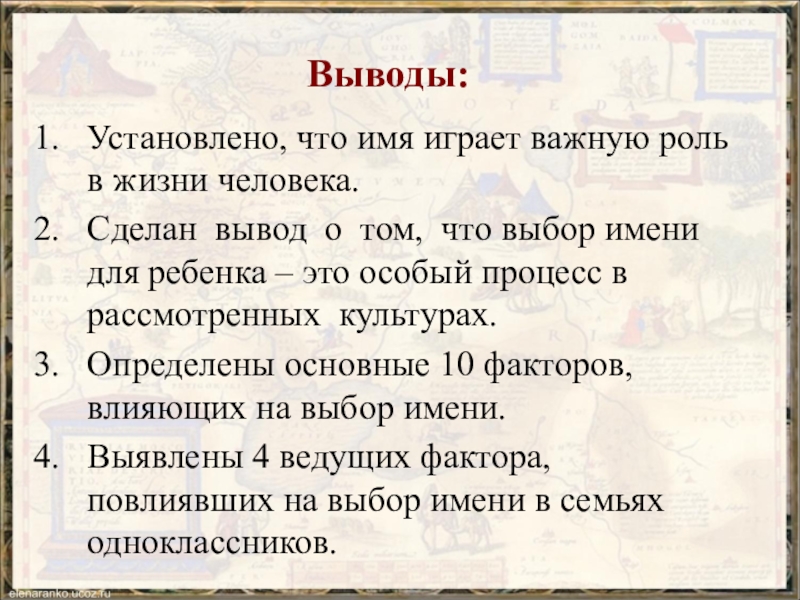 Выводы:

1. Установлено, что имя играет важную роль в жизни человека.
2. Сделан вывод о том, что выбор имени для ребенка – это особый процесс в рассмотренных культурах.
3. Определены основные 10 факторов, влияющих на выбор имени.
4. Выявлены 4 ведущих фактора, повлиявших на выбор имени в семьях одноклассников.

elenaranko.ucoz.ru